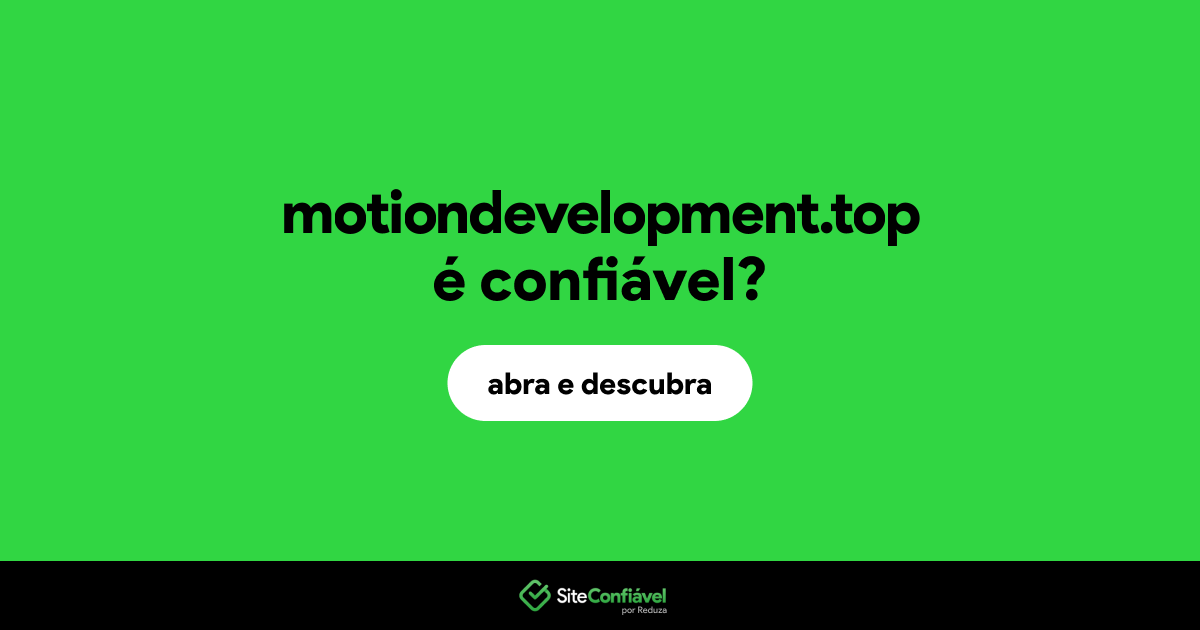 motiondevelopment.top é confiável?

abra e descubra

SiteConfiável
por Reduza